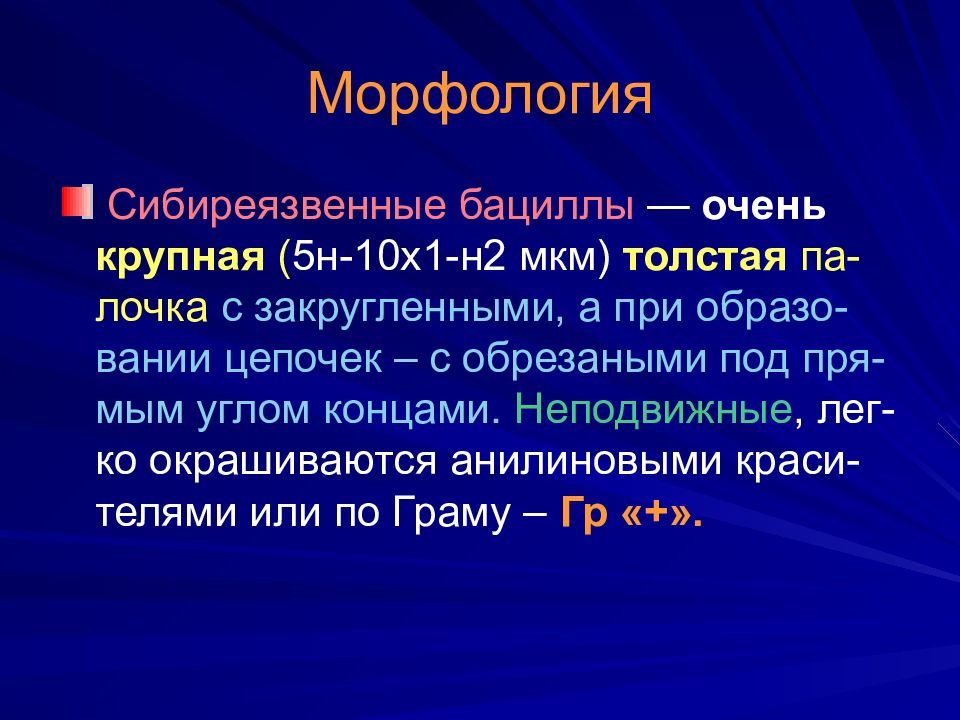 Морфология

Сибиреязвенные бациллы — очень крупная (5н-10х1-н2 мкм) толстая палочка с закругленными, а при образовании цепочек – с обрезаными под прямым углом концами. Неподвижные, легко окрашиваются анилиновыми красителями или по Граму – Гр «+».